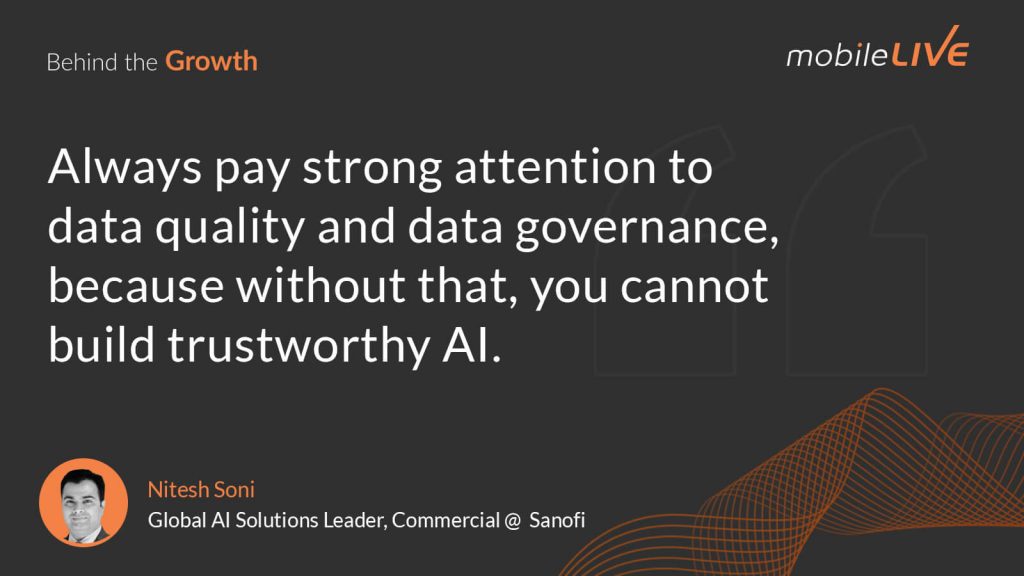 Behind the Growth

mobileLIVE

Always pay strong attention to data quality and data governance, because without that, you cannot build trustworthy AI.

Nitesh Soni
Global AI Solutions Leader, Commercial @ Sanofi